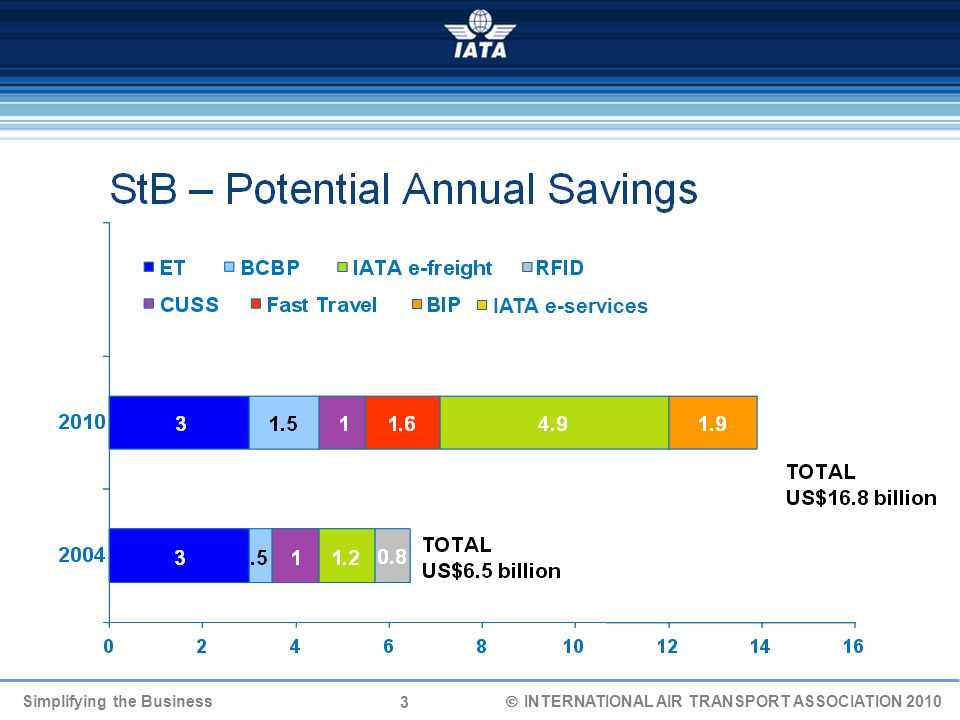 IATA

StB – Potential Annual Savings

ET BCBP IATA e-freight RFID
CUSS Fast Travel BIP IATA e-services

2010
3 1.5 1 1.6 4.9 1.9

TOTAL
US$16.8 billion

2004
3 .5 1 1.2 0.8

TOTAL
US$6.5 billion

0 2 4 6 8 10 12 14 16

Simplifying the Business 3 © INTERNATIONAL AIR TRANSPORT ASSOCIATION 2010